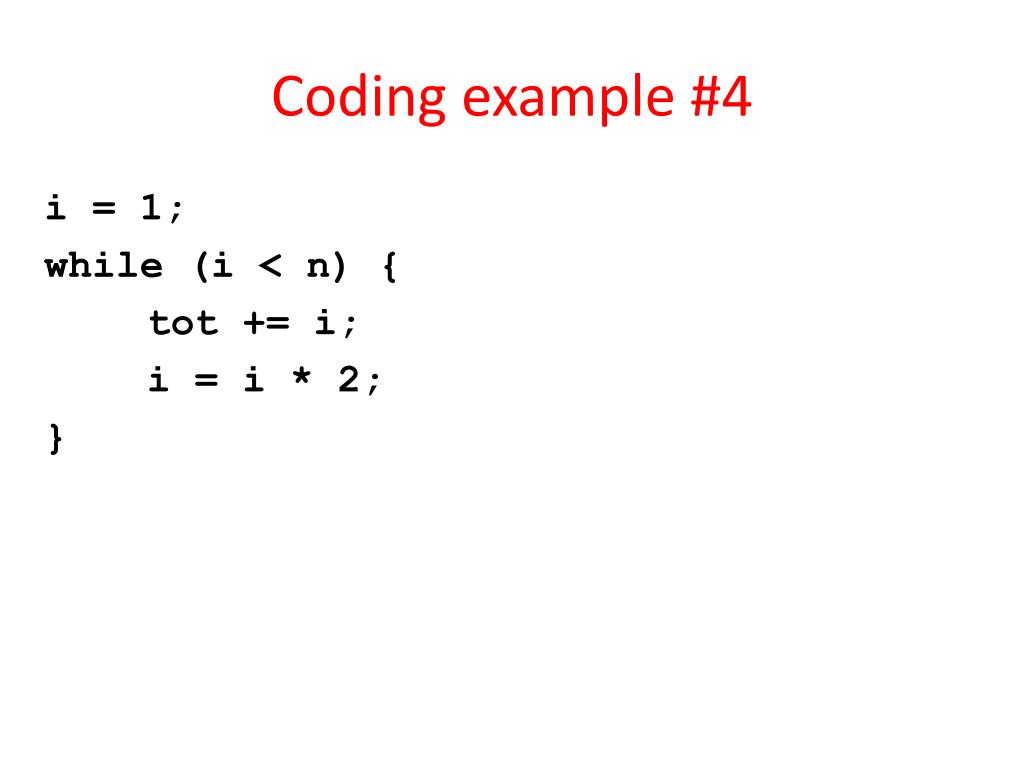 Coding example #4

i = 1;
while (i < n) {
     tot += i;
     i = i * 2;
}